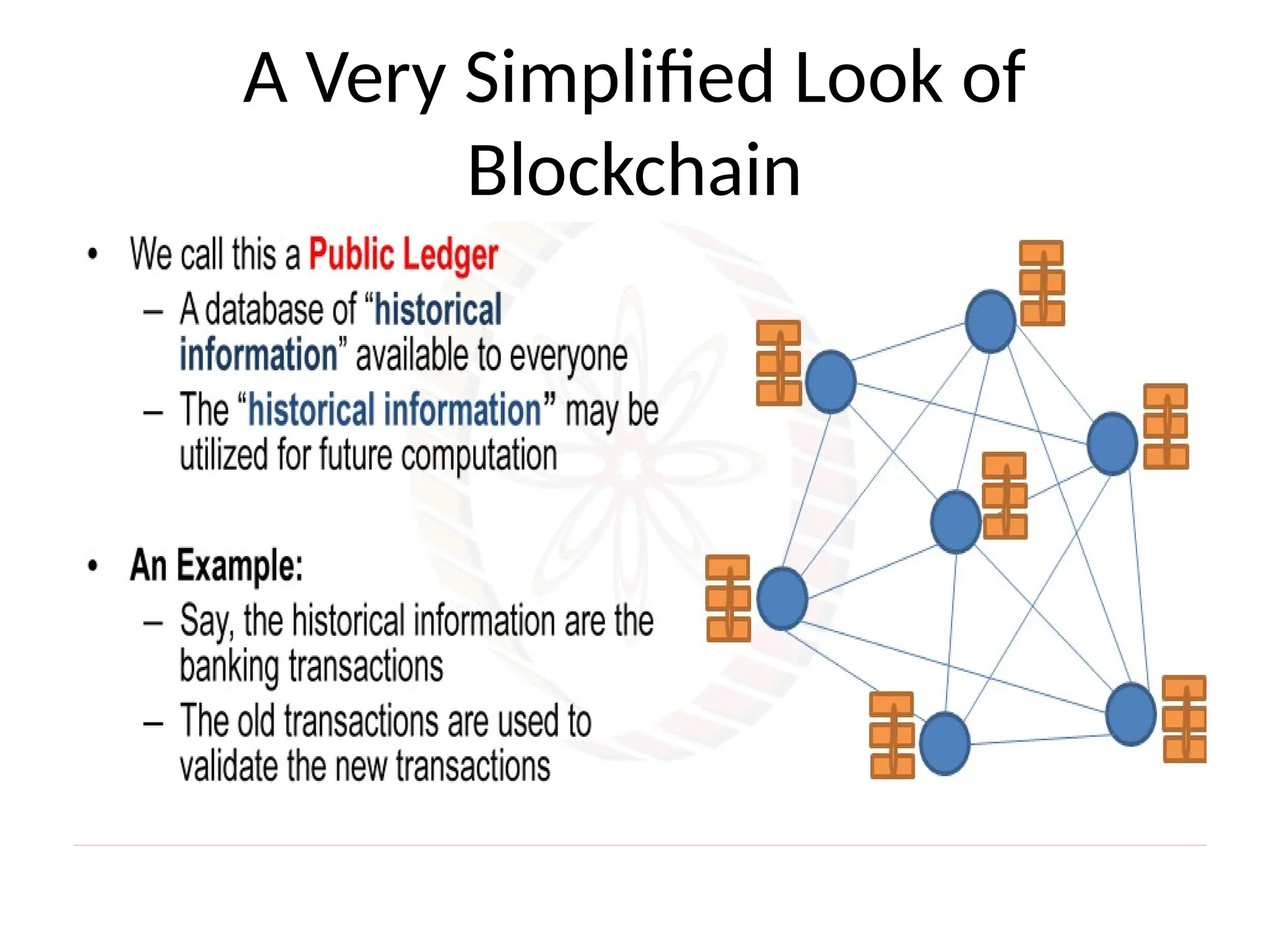 A Very Simplified Look of Blockchain

• We call this a Public Ledger
– A database of "historical information" available to everyone
– The "historical information" may be utilized for future computation

• An Example:
– Say, the historical information are the banking transactions
– The old transactions are used to validate the new transactions